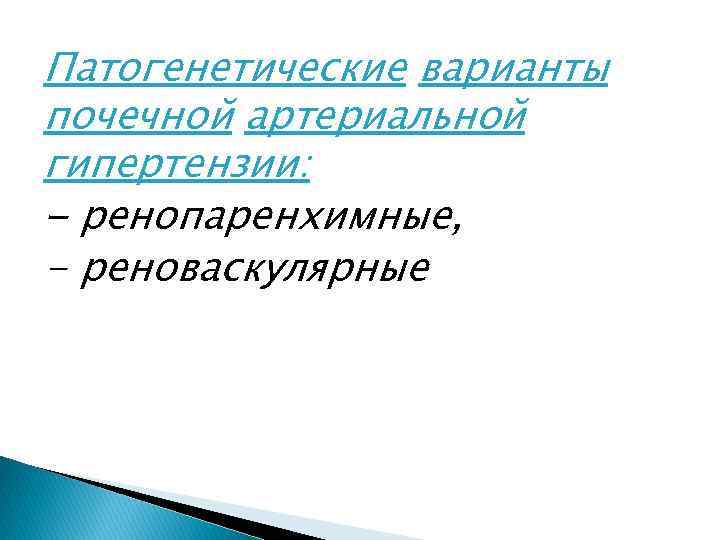 Патогенетические варианты почечной артериальной гипертензии:
– ренопаренхимные,
– реноваскулярные